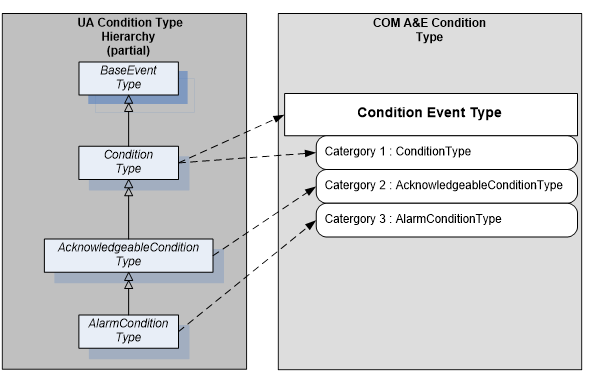 UA Condition Type Hierarchy (partial)

BaseEvent Type

Condition Type

AcknowledgeableCondition Type

AlarmCondition Type

COM A&E Condition Type

Condition Event Type

Catergory 1 : ConditionType

Catergory 2 : AcknowledgeableConditionType

Catergory 3 : AlarmConditionType